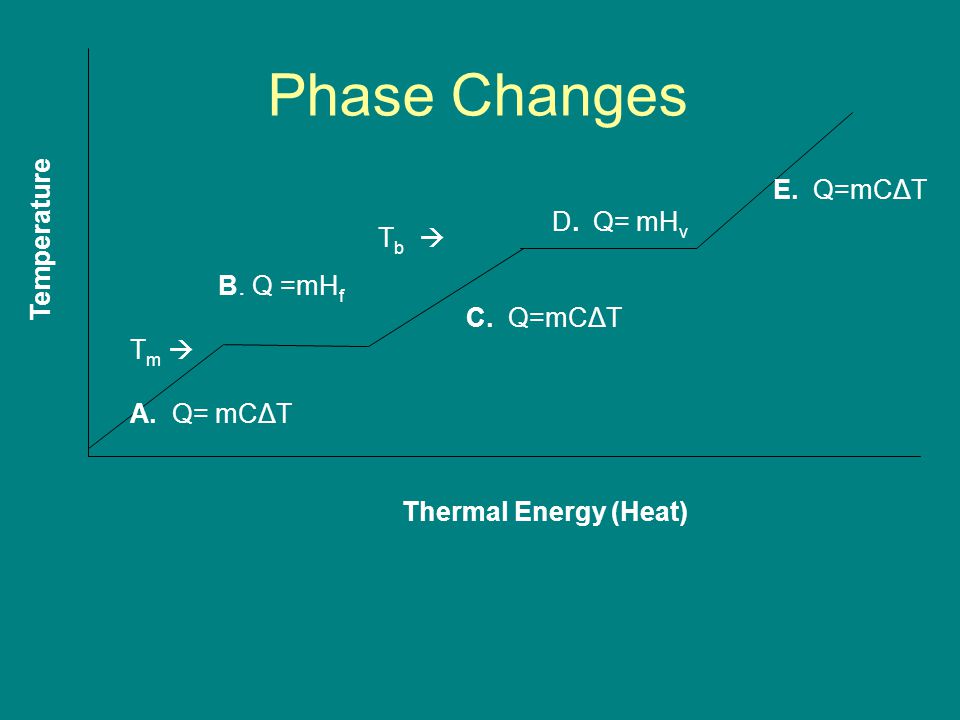 Phase Changes

Temperature

E. $Q=mC\Delta T$

D. $Q= mH_v$

$T_b$ →

B. $Q =mH_f$

C. $Q=mC\Delta T$

$T_m$ →

A. $Q= mC\Delta T$

Thermal Energy (Heat)